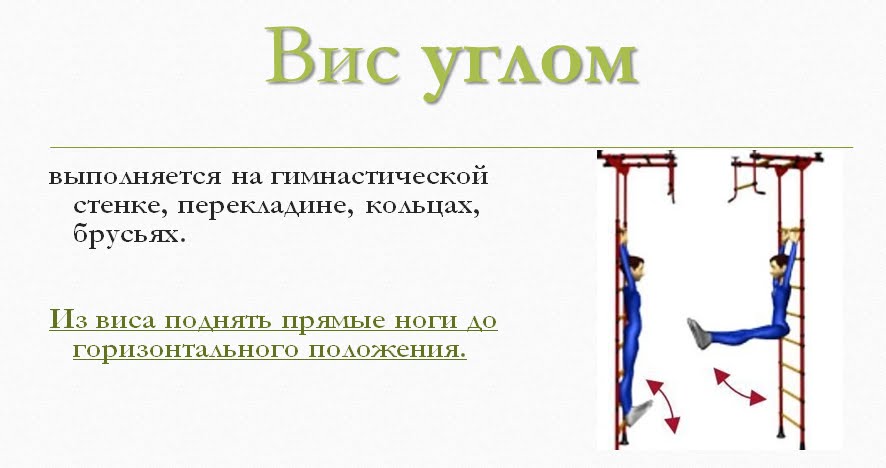 Вис углом

выполняется на гимнастической стенке, перекладине, кольцах, брусьях.

Из виса поднять прямые ноги до горизонтального положения.